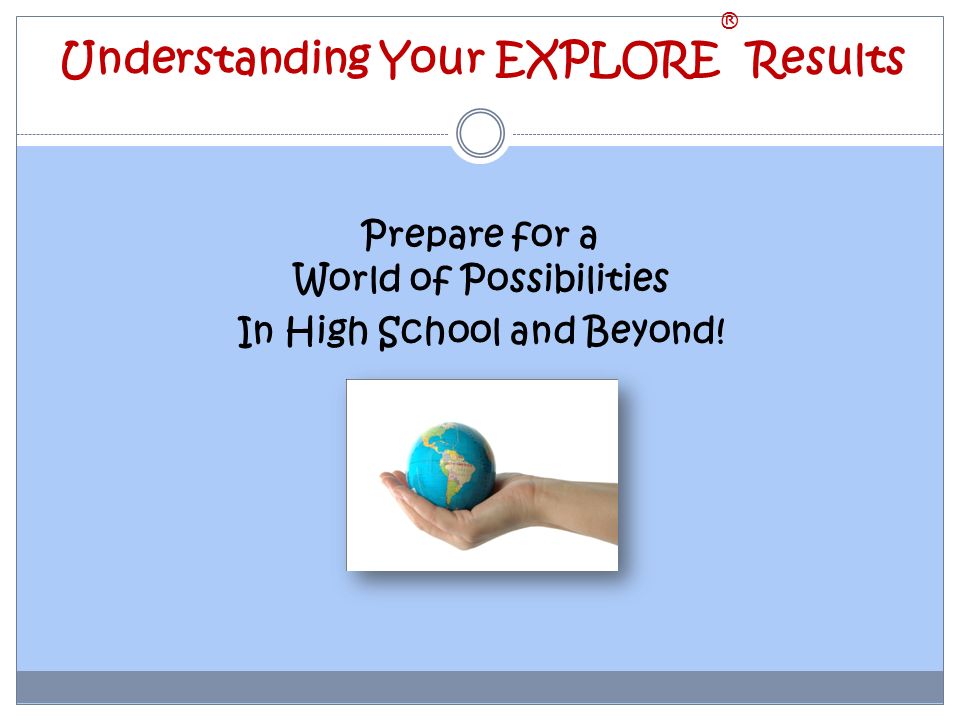 Understanding Your EXPLORE® Results

Prepare for a
World of Possibilities
In High School and Beyond!